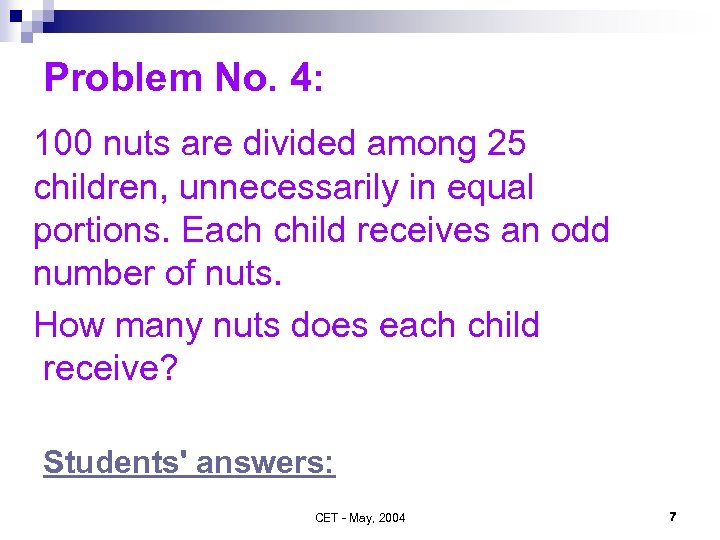 Problem No. 4:

100 nuts are divided among 25 children, unnecessarily in equal portions. Each child receives an odd number of nuts.

How many nuts does each child receive?

Students' answers:

CET - May, 2004

7